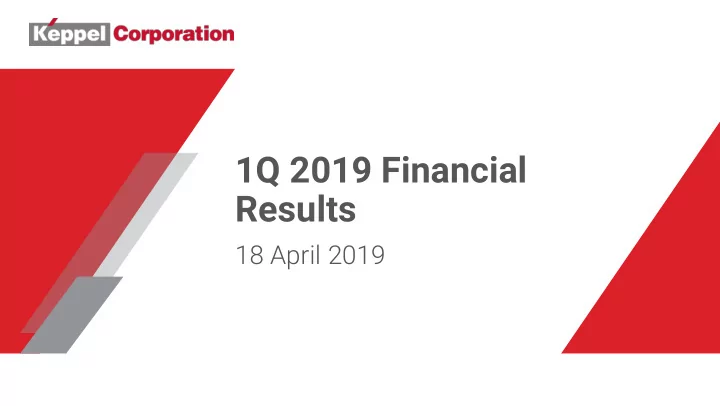 Keppel Corporation

1Q 2019 Financial Results

18 April 2019